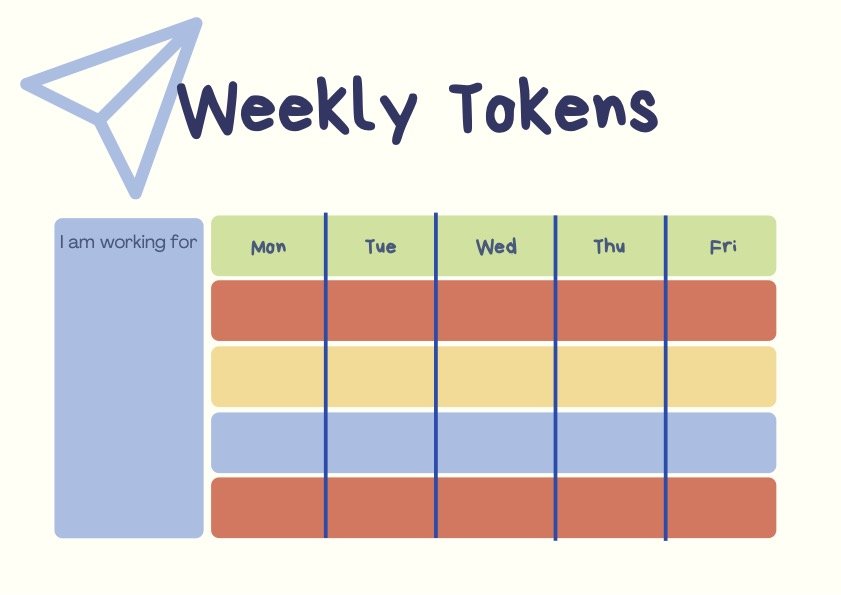 Weekly Tokens

I am working for

| Mon | Tue | Wed | Thu | Fri |
|---|---|---|---|---|
| | | | | |
| | | | | |
| | | | | |
| | | | | |